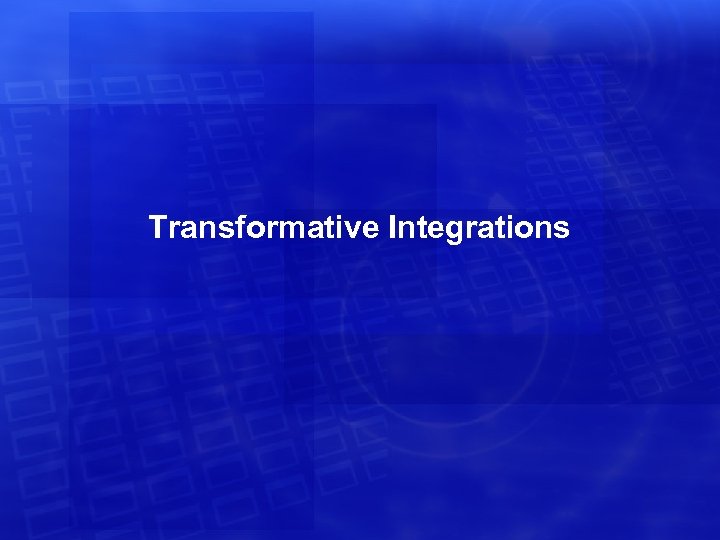 Transformative Integrations